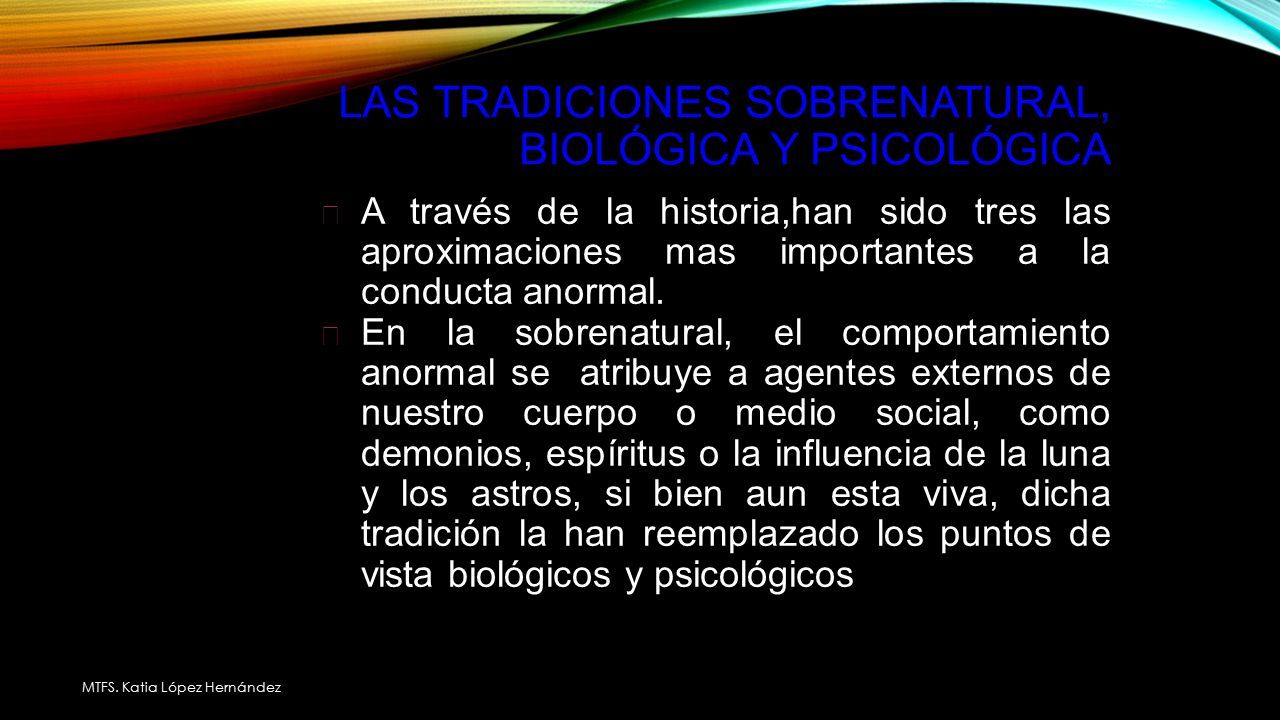 LAS TRADICIONES SOBRENATURAL, BIOLÓGICA Y PSICOLÓGICA

A través de la historia,han sido tres las aproximaciones mas importantes a la conducta anormal.

En la sobrenatural, el comportamiento anormal se atribuye a agentes externos de nuestro cuerpo o medio social, como demonios, espíritus o la influencia de la luna y los astros, si bien aun esta viva, dicha tradición la han reemplazado los puntos de vista biológicos y psicológicos

MTFS. Katia López Hernández